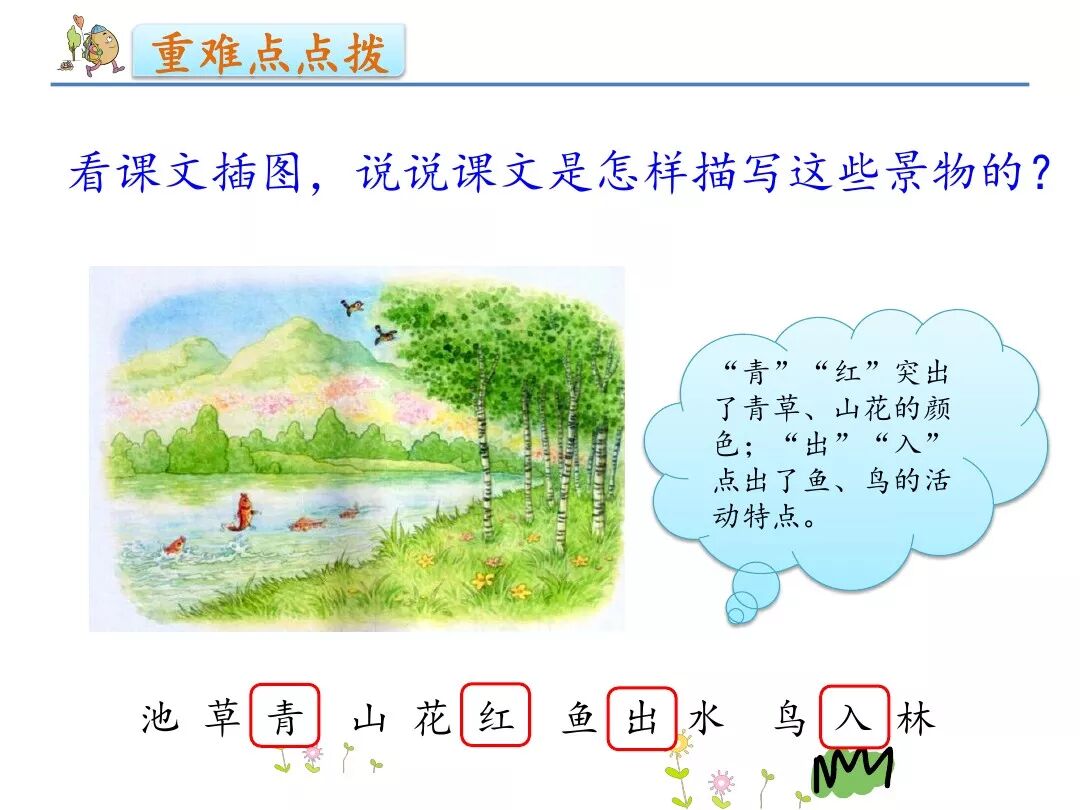 重难点点拨

看课文插图，说说课文是怎样描写这些景物的？

“青”“红”突出了青草、山花的颜色；“出”“入”点出了鱼、鸟的活动特点。

池 草 青 山 花 红 鱼 出 水 鸟 入 林